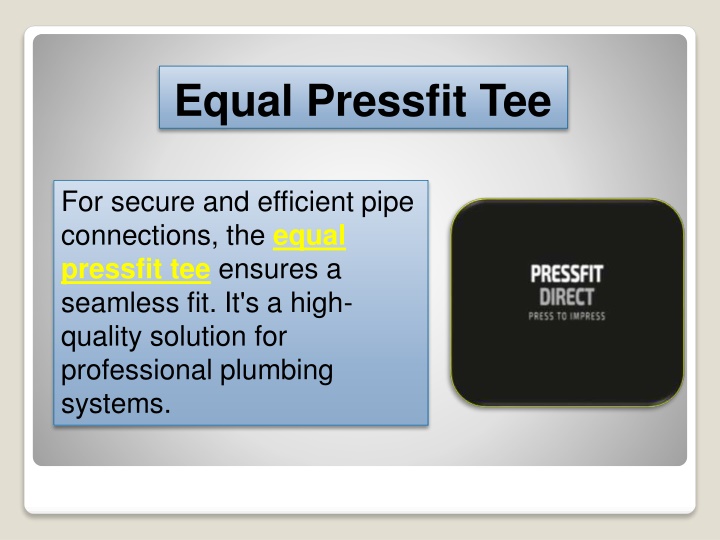 Equal Pressfit Tee

For secure and efficient pipe connections, the equal pressfit tee ensures a seamless fit. It's a high-quality solution for professional plumbing systems.

PRESSFIT
DIRECT
PRESS TO IMPRESS